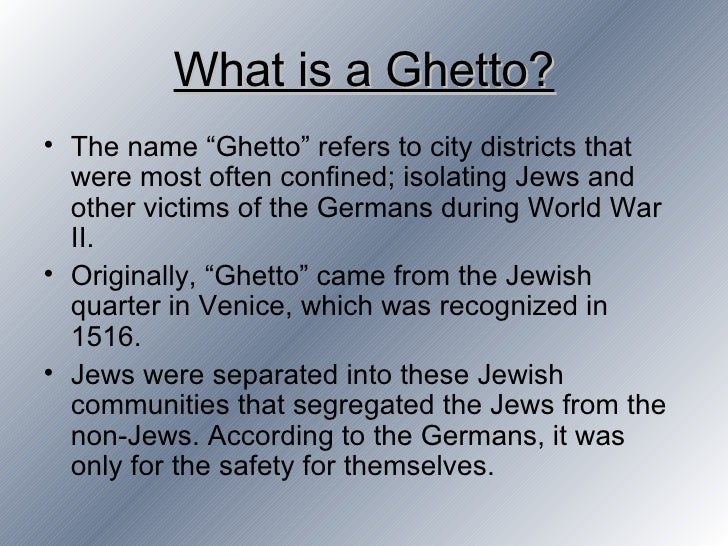 What is a Ghetto?

• The name “Ghetto” refers to city districts that were most often confined; isolating Jews and other victims of the Germans during World War II.

• Originally, “Ghetto” came from the Jewish quarter in Venice, which was recognized in 1516.

• Jews were separated into these Jewish communities that segregated the Jews from the non-Jews. According to the Germans, it was only for the safety for themselves.